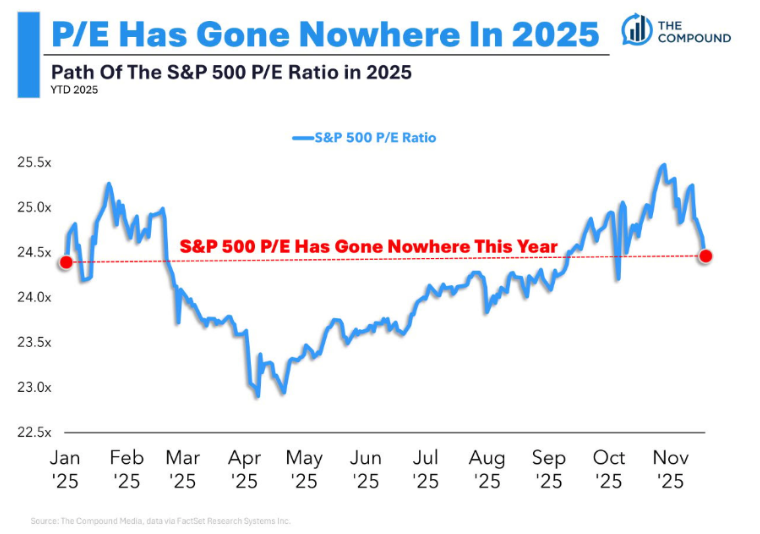 P/E Has Gone Nowhere In 2025

THE COMPOUND

Path Of The S&P 500 P/E Ratio in 2025
YTD 2025

S&P 500 P/E Ratio

25.5x
25.0x
24.5x
24.0x
23.5x
23.0x
22.5x

S&P 500 P/E Has Gone Nowhere This Year

Jan '25
Feb '25
Mar '25
Apr '25
May '25
Jun '25
Jul '25
Aug '25
Sep '25
Oct '25
Nov '25

Source: The Compound Media, data via FactSet Research Systems Inc.